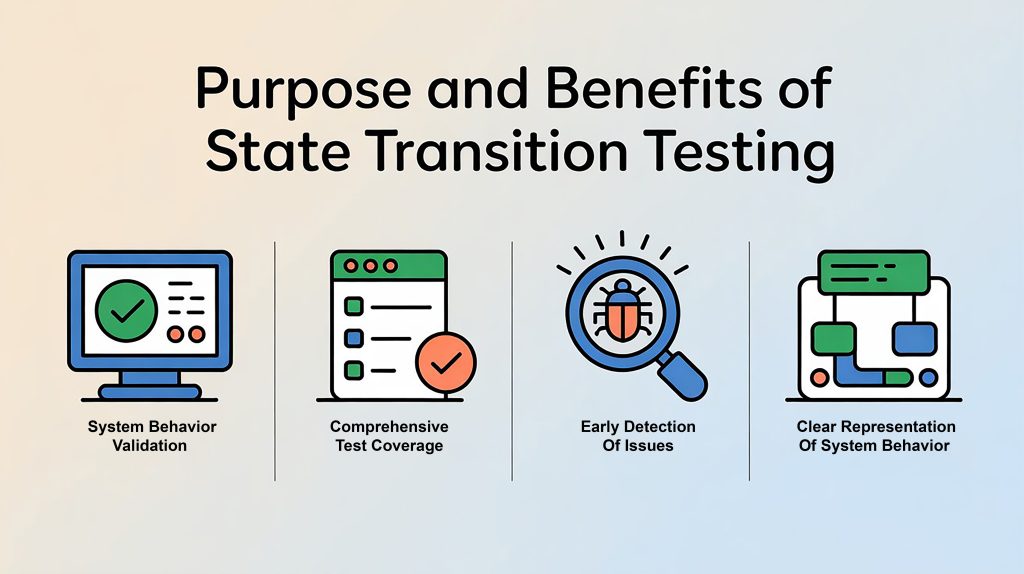 Purpose and Benefits of State Transition Testing

System Behavior Validation

Comprehensive Test Coverage

Early Detection Of Issues

Clear Representation Of System Behavior